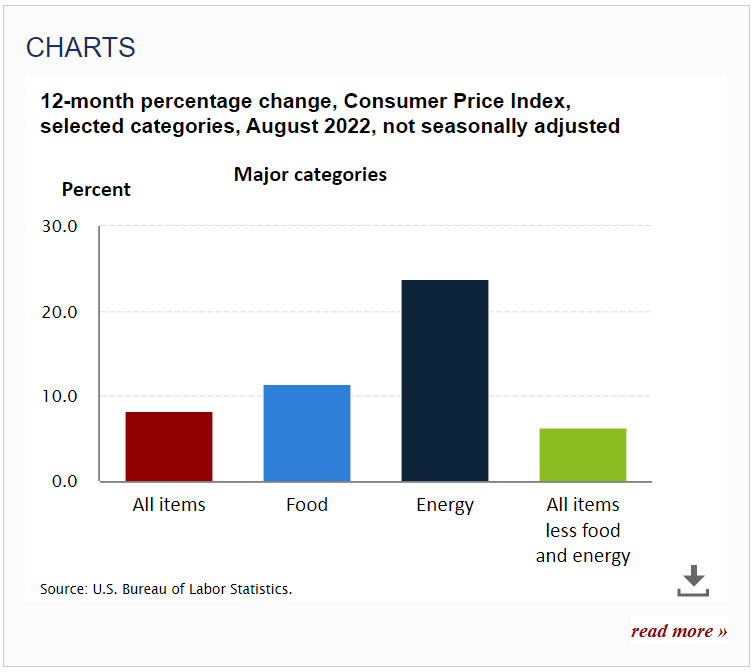 CHARTS

12-month percentage change, Consumer Price Index, selected categories, August 2022, not seasonally adjusted

Major categories

Percent

30.0
20.0
10.0
0.0

All items
Food
Energy
All items less food and energy

Source: U.S. Bureau of Labor Statistics.

read more »